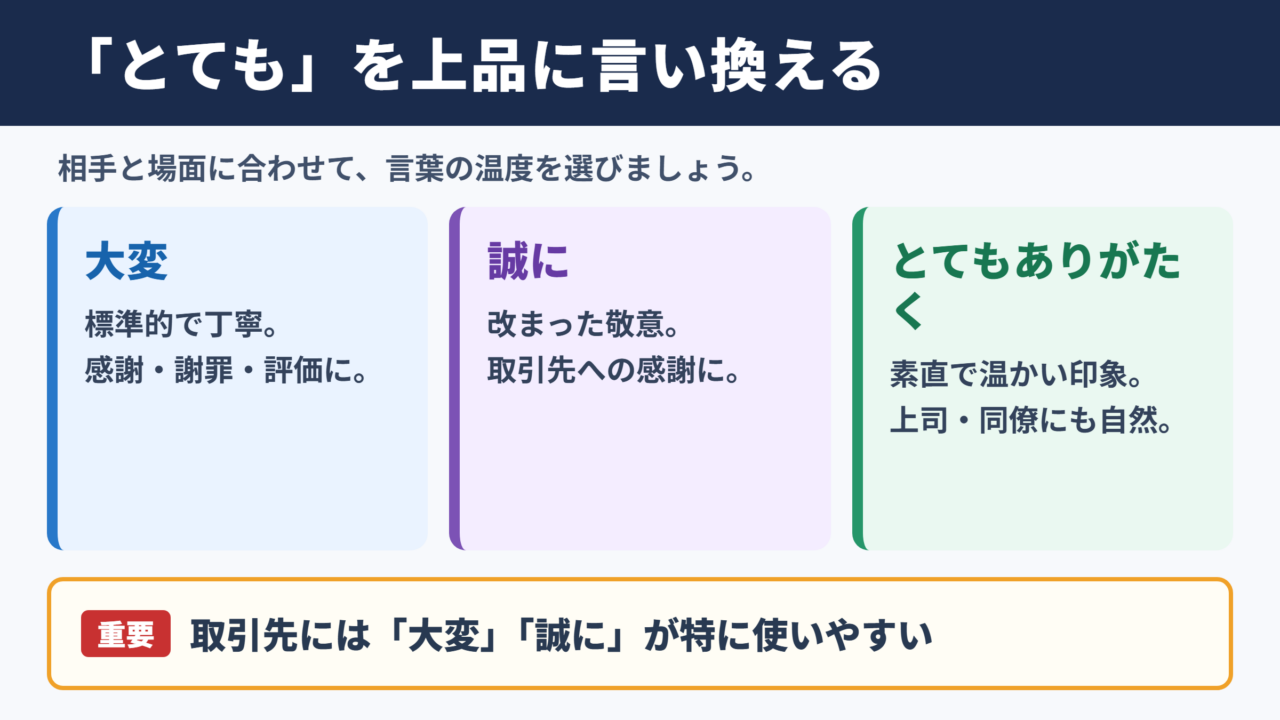 「とても」を上品に言い換える

相手と場面に合わせて、言葉の温度を選びましょう。

大変

標準的で丁寧。

感謝・謝罪・評価に。

誠に

改まった敬意。

取引先への感謝に。

とてもありがたく

素直で温かい印象。

上司・同僚にも自然。

重要 取引先には「大変」「誠に」が特に使いやすい